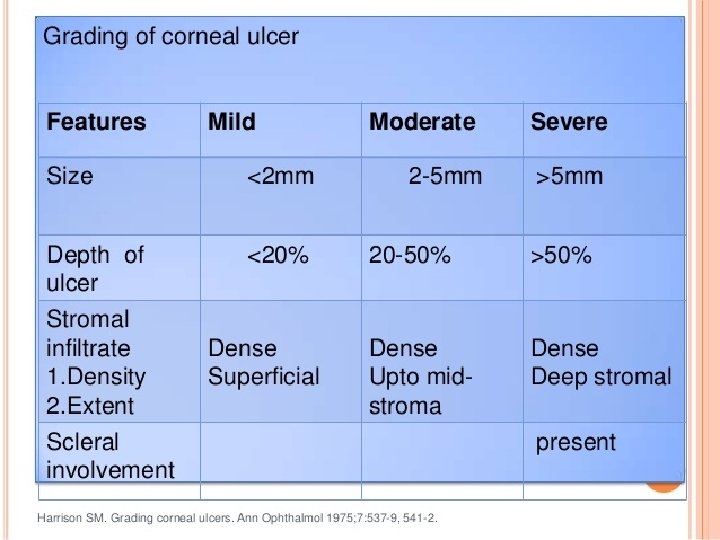 Grading of corneal ulcer

| Features | Mild | Moderate | Severe |
|---|---|---|---|
| Size | <2mm | 2-5mm | >5mm |
| Depth of ulcer | <20% | 20-50% | >50% |
| Stromal infiltrate 1.Density 2.Extent | Dense Superficial | Dense Upto mid-stroma | Dense Deep stromal |
| Scleral involvement | | | present |

Harrison SM. Grading corneal ulcers. Ann Ophthalmol 1975;7:537-9, 541-2.